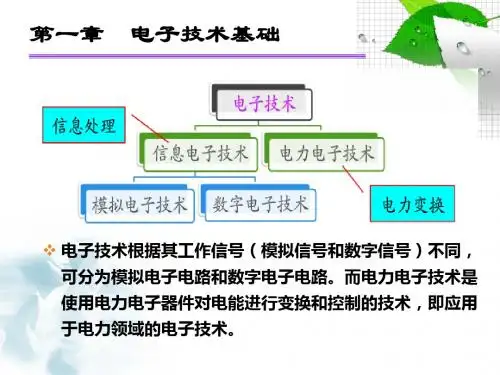 第一章　电子技术基础

电子技术

信息处理

信息电子技术

电力电子技术

模拟电子技术

数字电子技术

电力变换

❖ 电子技术根据其工作信号（模拟信号和数字信号）不同，可分为模拟电子电路和数字电子电路。而电力电子技术是使用电力电子器件对电能进行变换和控制的技术，即应用于电力领域的电子技术。